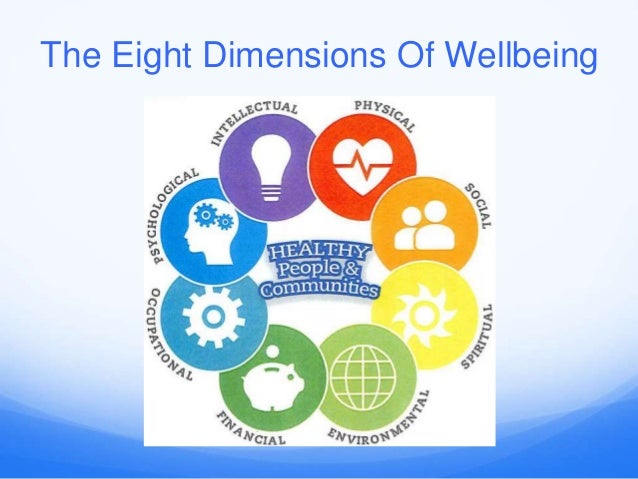 The Eight Dimensions Of Wellbeing

INTELLECTUAL

PHYSICAL

SOCIAL

SPIRITUAL

ENVIRONMENTAL

FINANCIAL

OCCUPATIONAL

PSYCHOLOGICAL

HEALTHY People & Communities